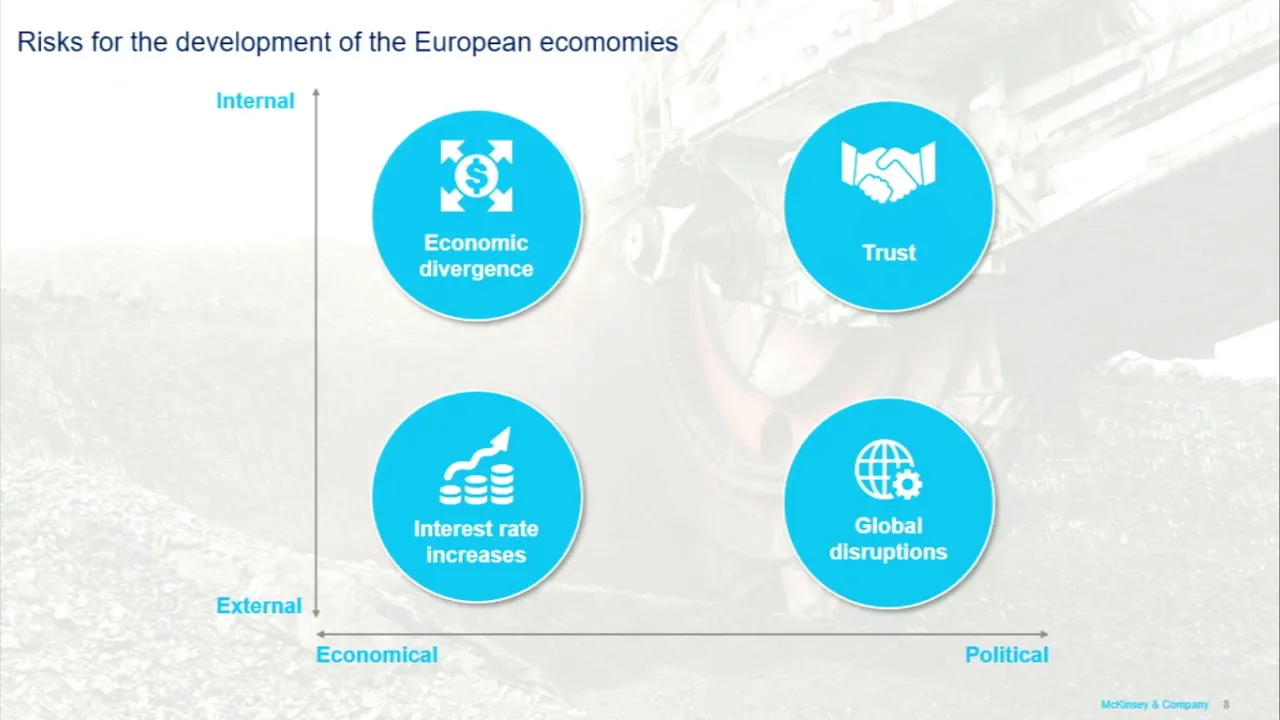 Risks for the development of the European ecomomies

Internal

Economic divergence

Trust

Interest rate increases

Global disruptions

External

Economical

Political

McKinsey & Company 8